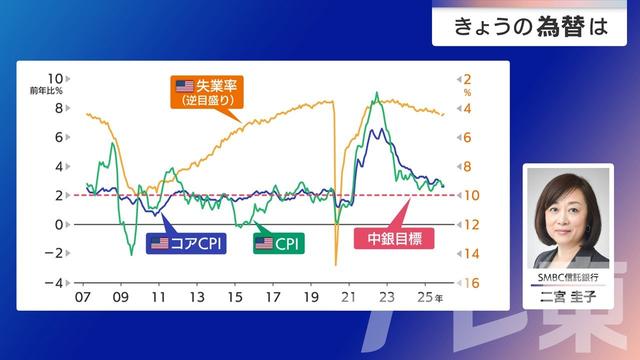 きょうの為替は

10
前年比%
8
6
4
2
0
−2
−4

2
%
4
6
8
10
12
14
16

失業率
(逆目盛り)

コアCPI
CPI
中銀目標

07 09 11 13 15 17 19 21 23 25年

SMBC信託銀行
二宮 圭子

テレ東